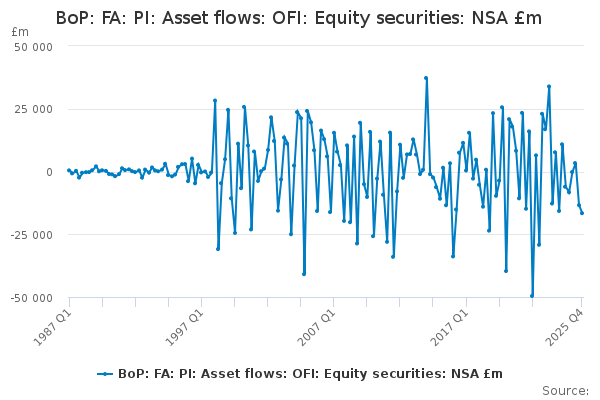 BoP: FA: PI: Asset flows: OFI: Equity securities: NSA £m

£m

50 000

25 000

0

-25 000

-50 000

1987 Q1

1997 Q1

2007 Q1

2017 Q1

2025 Q4

BoP: FA: PI: Asset flows: OFI: Equity securities: NSA £m

Source: